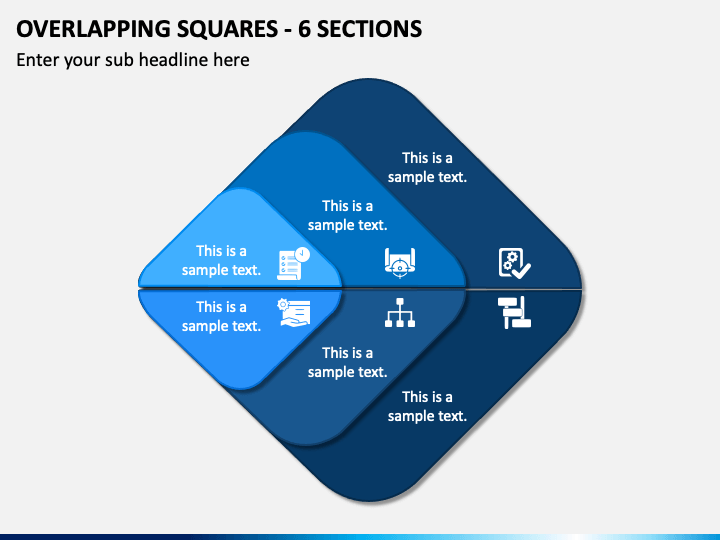 OVERLAPPING SQUARES - 6 SECTIONS

Enter your sub headline here

This is a sample text.

This is a sample text.

This is a sample text.

This is a sample text.

This is a sample text.

This is a sample text.